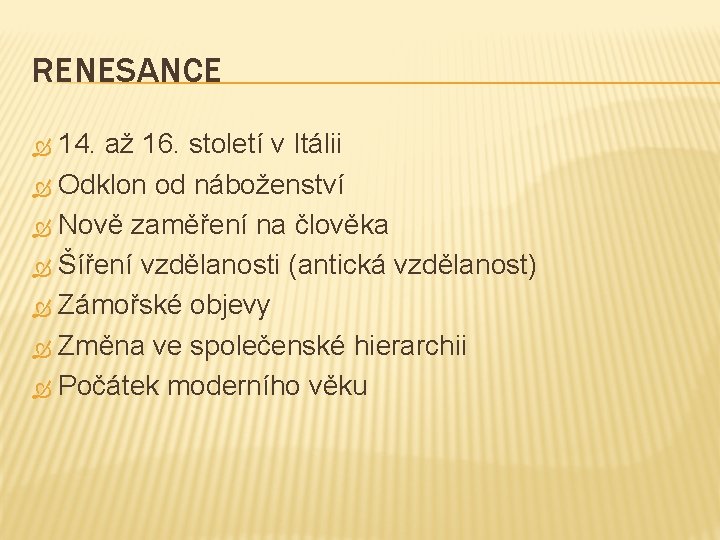 RENESANCE

14. až 16. století v Itálii
Odklon od náboženství
Nově zaměření na člověka
Šíření vzdělanosti (antická vzdělanost)
Zámořské objevy
Změna ve společenské hierarchii
Počátek moderního věku